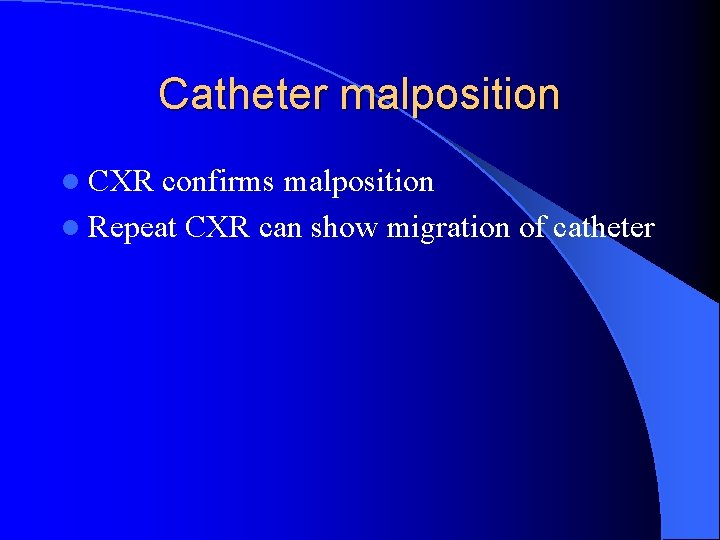 Catheter malposition

- CXR confirms malposition
- Repeat CXR can show migration of catheter